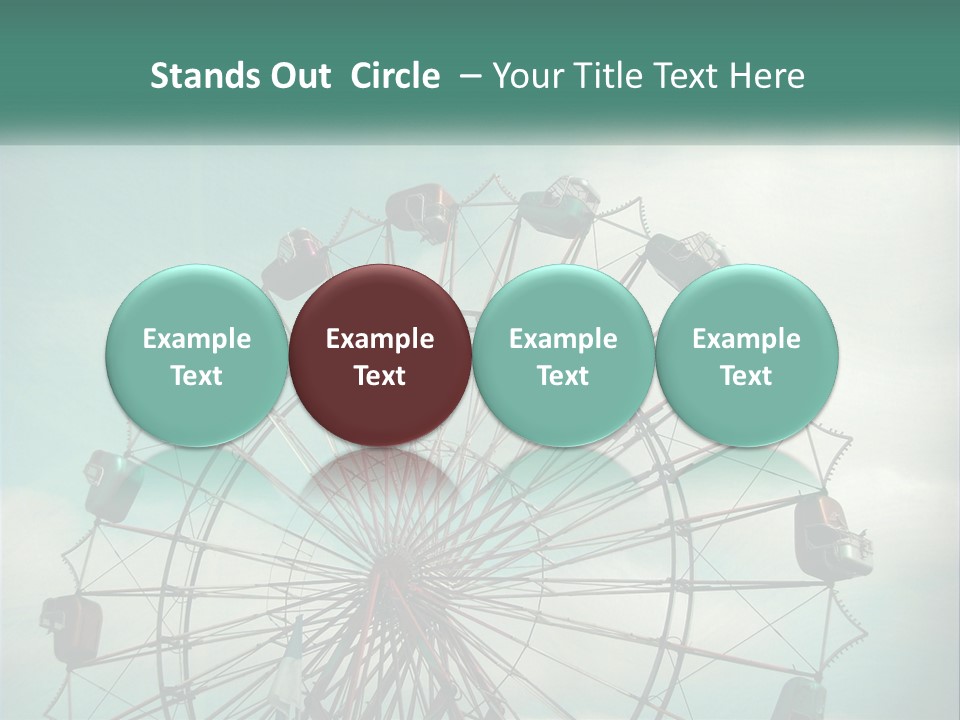 Stands Out Circle – Your Title Text Here

Example Text

Example Text

Example Text

Example Text